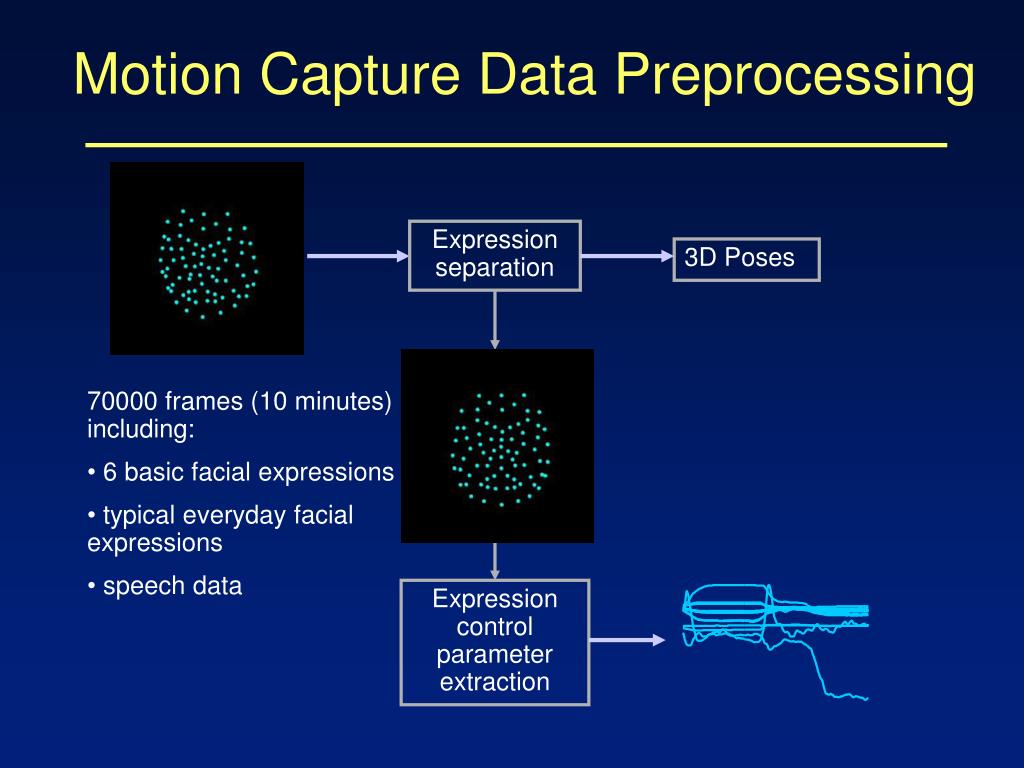 Motion Capture Data Preprocessing

Expression separation

3D Poses

70000 frames (10 minutes) including:

• 6 basic facial expressions

• typical everyday facial expressions

• speech data

Expression control parameter extraction